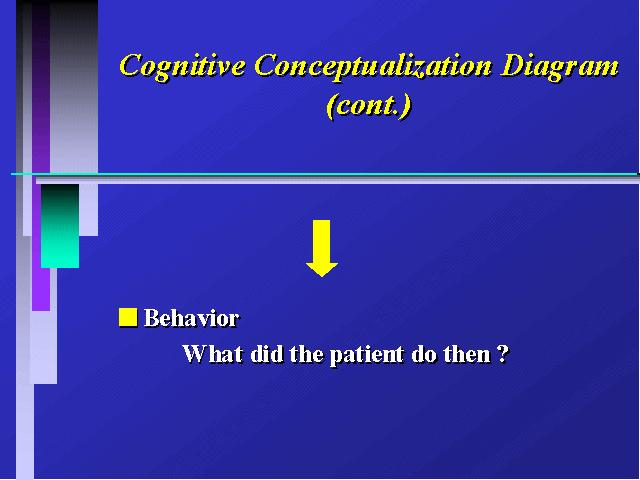 Cognitive Conceptualization Diagram (cont.)

Behavior

What did the patient do then ?